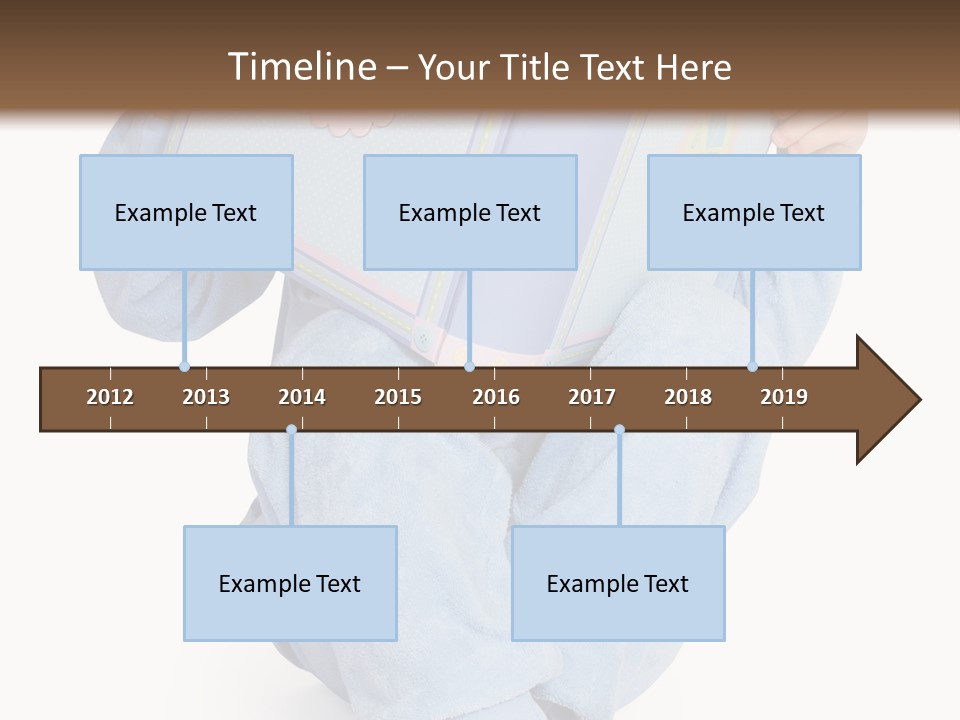 Timeline – Your Title Text Here

Example Text

Example Text

Example Text

2012 2013 2014 2015 2016 2017 2018 2019

Example Text

Example Text